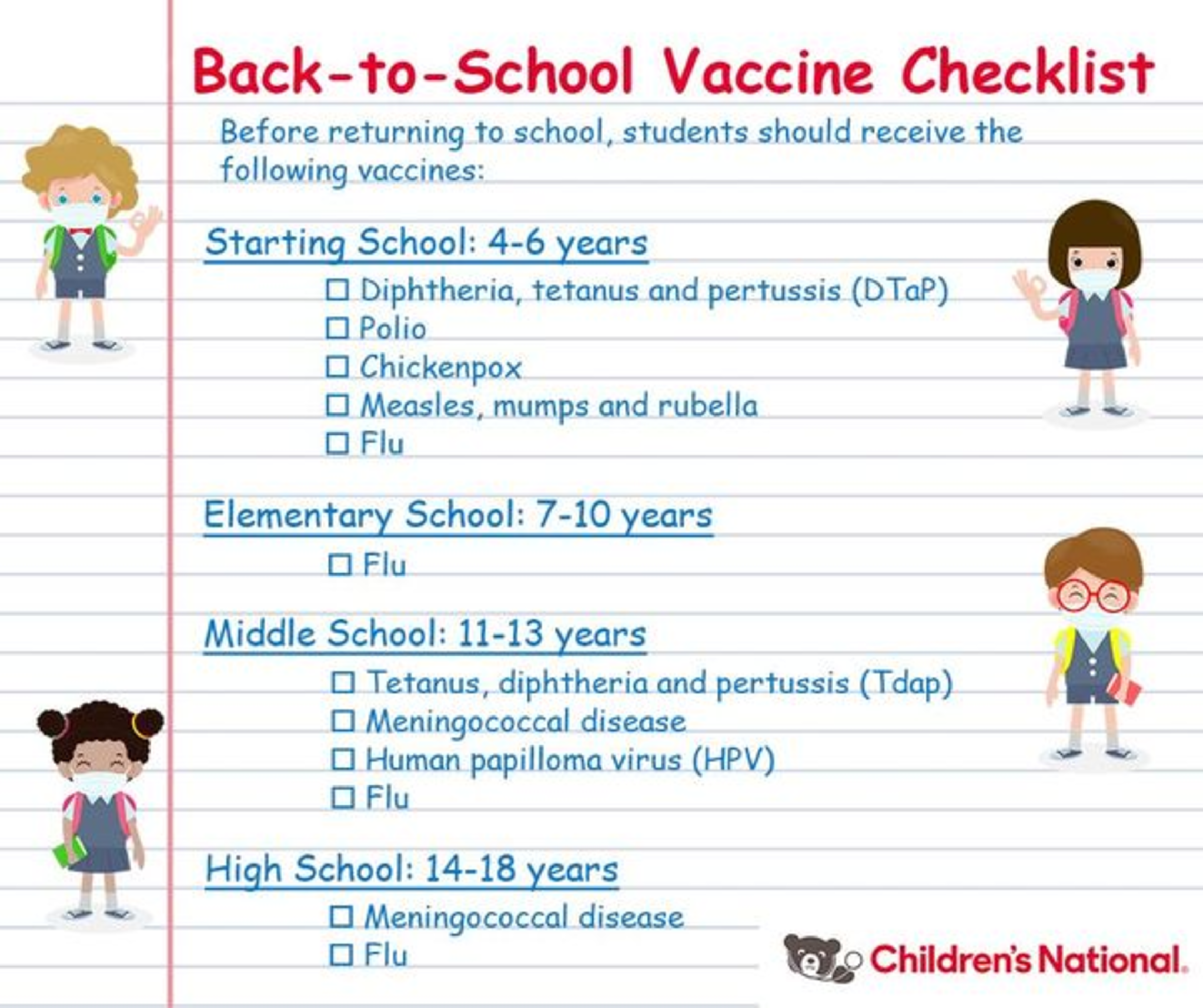 Back-to-School Vaccine Checklist

Before returning to school, students should receive the following vaccines:

Starting School: 4-6 years

☐ Diphtheria, tetanus and pertussis (DTaP)
☐ Polio
☐ Chickenpox
☐ Measles, mumps and rubella
☐ Flu

Elementary School: 7-10 years

☐ Flu

Middle School: 11-13 years

☐ Tetanus, diphtheria and pertussis (Tdap)
☐ Meningococcal disease
☐ Human papilloma virus (HPV)
☐ Flu

High School: 14-18 years

☐ Meningococcal disease
☐ Flu

Children's National.